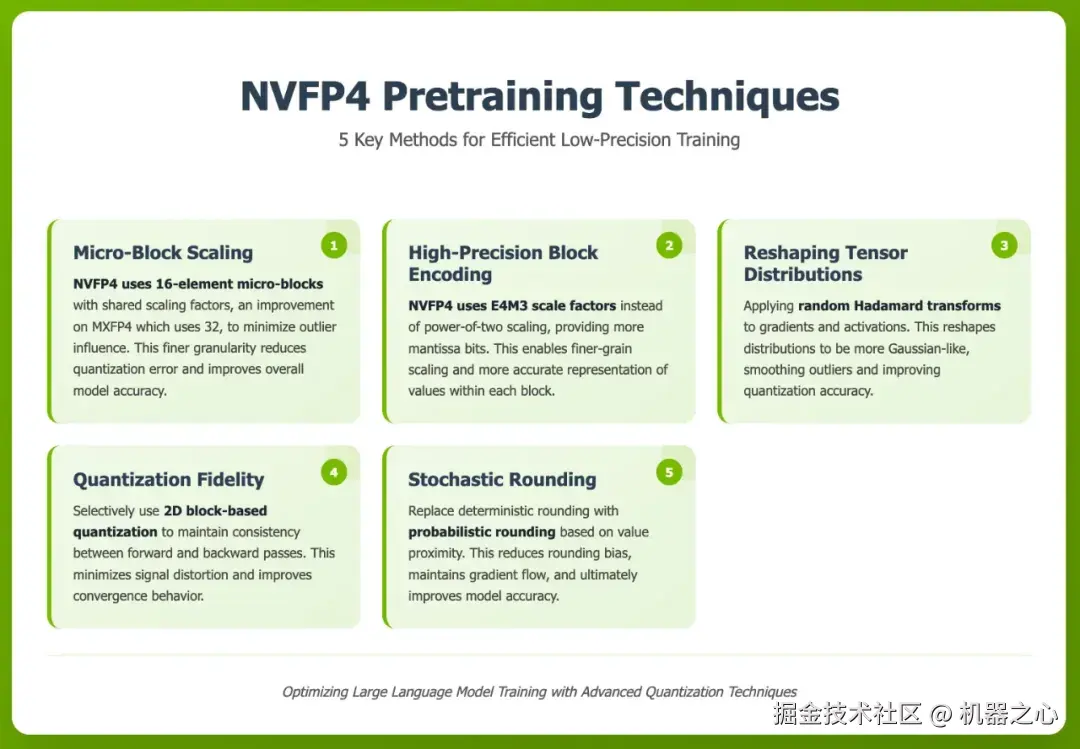 NVFP4 Pretraining Techniques

5 Key Methods for Efficient Low-Precision Training

Micro-Block Scaling

1

NVFP4 uses 16-element micro-blocks with shared scaling factors, an improvement on MXFP4 which uses 32, to minimize outlier influence. This finer granularity reduces quantization error and improves overall model accuracy.

High-Precision Block Encoding

2

NVFP4 uses E4M3 scale factors instead of power-of-two scaling, providing more mantissa bits. This enables finer-grain scaling and more accurate representation of values within each block.

Reshaping Tensor Distributions

3

Applying random Hadamard transforms to gradients and activations. This reshapes distributions to be more Gaussian-like, smoothing outliers and improving quantization accuracy.

Quantization Fidelity

4

Selectively use 2D block-based quantization to maintain consistency between forward and backward passes. This minimizes signal distortion and improves convergence behavior.

Stochastic Rounding

5

Replace deterministic rounding with probabilistic rounding based on value proximity. This reduces rounding bias, maintains gradient flow, and ultimately improves model accuracy.

Optimizing Large Language Model Training with Advanced Quantization Techniques

掘金技术社区 @ 机器之心